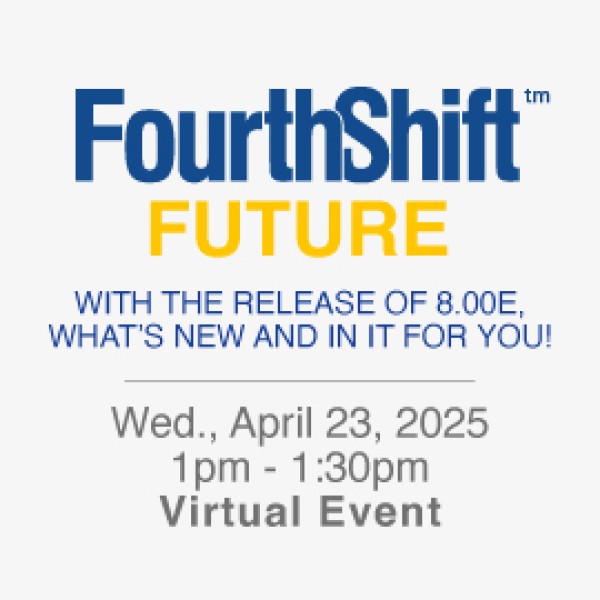 FourthShift™
FUTURE

WITH THE RELEASE OF 8.00E, WHAT'S NEW AND IN IT FOR YOU!

Wed., April 23, 2025
1pm - 1:30pm
Virtual Event